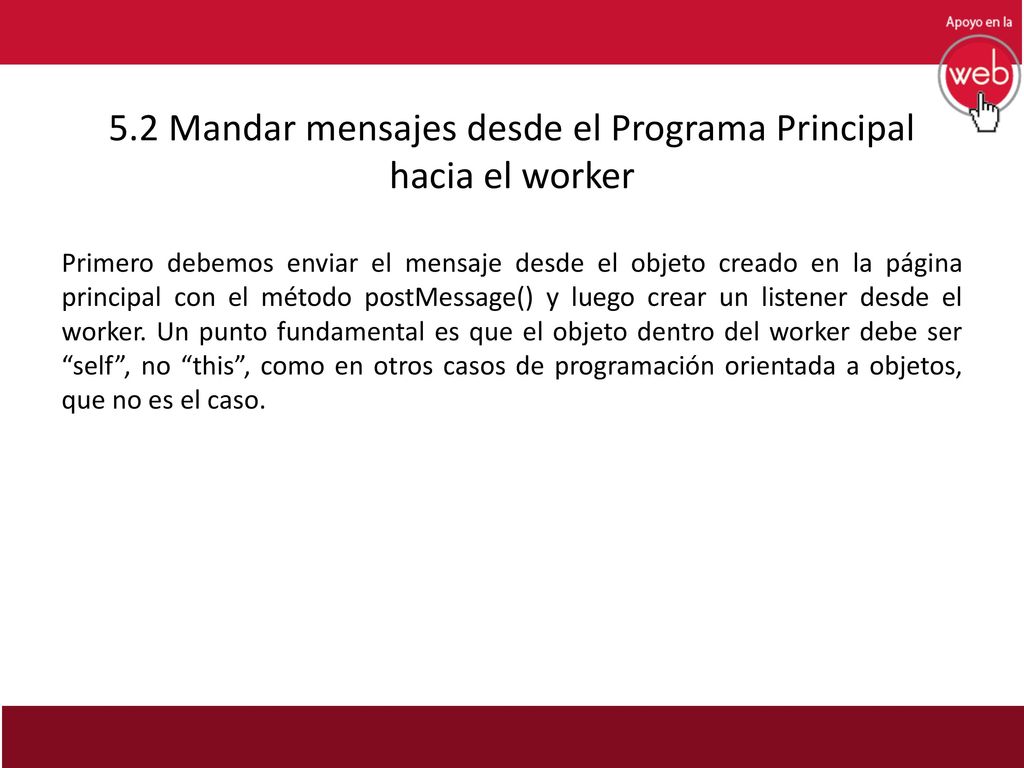 Apoyo en la
web

5.2 Mandar mensajes desde el Programa Principal hacia el worker

Primero debemos enviar el mensaje desde el objeto creado en la página principal con el método postMessage() y luego crear un listener desde el worker. Un punto fundamental es que el objeto dentro del worker debe ser “self”, no “this”, como en otros casos de programación orientada a objetos, que no es el caso.